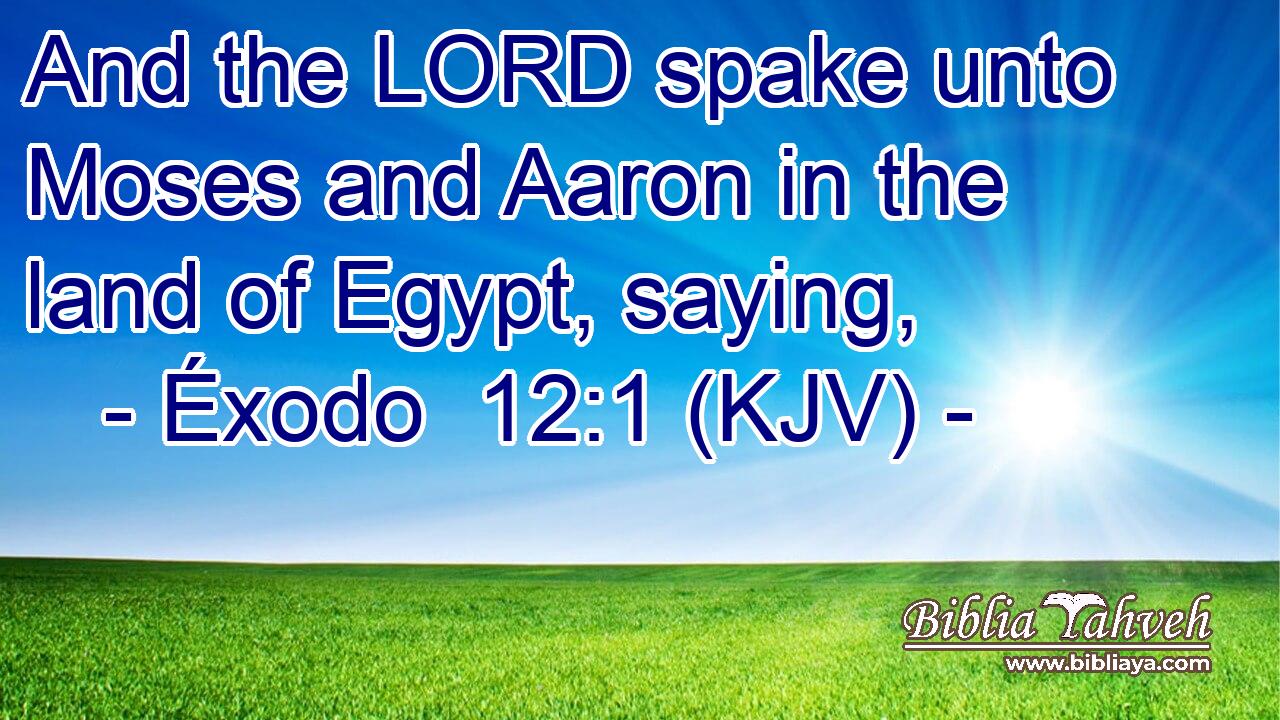 And the LORD spake unto Moses and Aaron in the land of Egypt, saying,
- Éxodo 12:1 (KJV) -

Biblia Yahveh
www.bibliaya.com